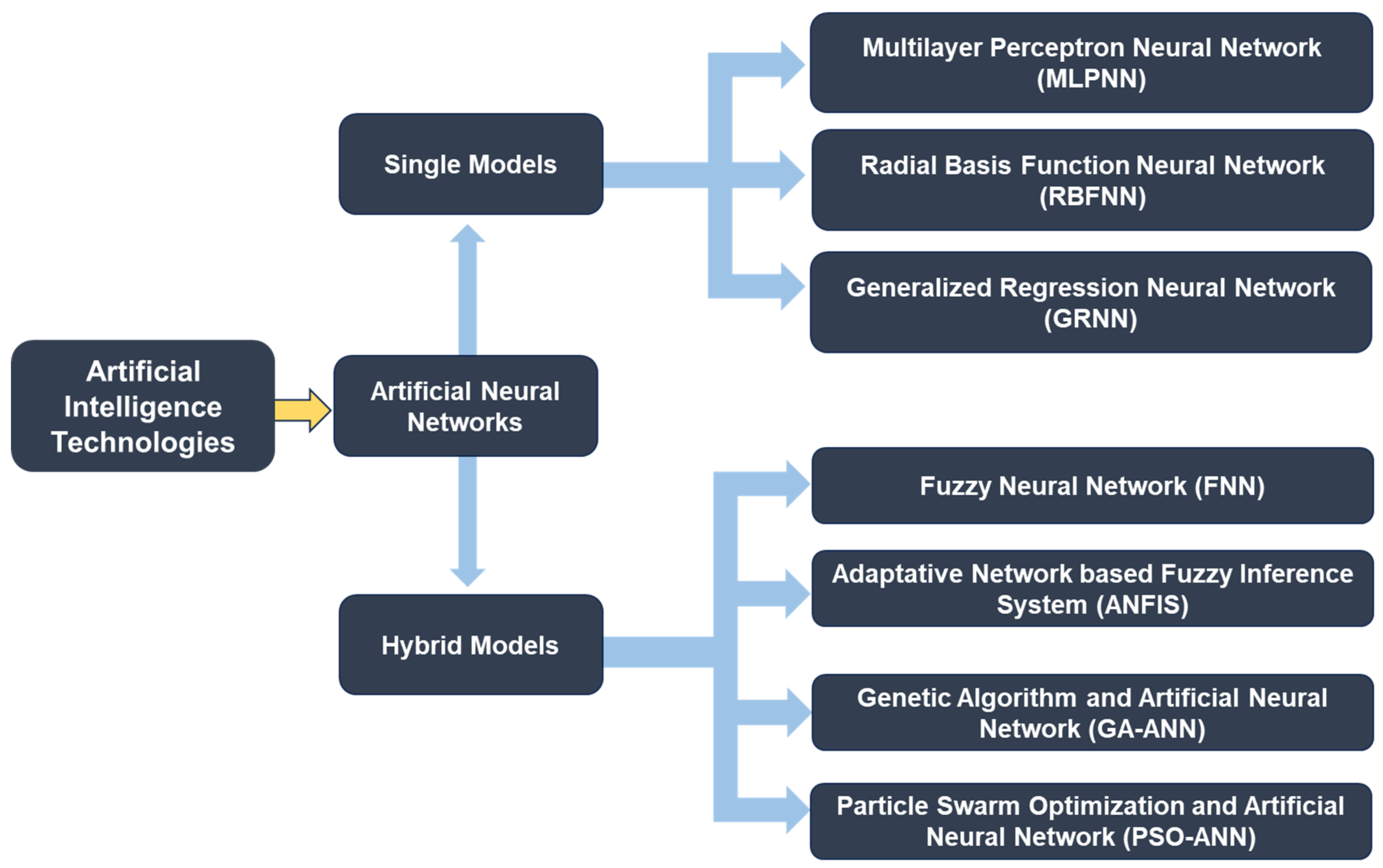 Artificial Intelligence Technologies

Artificial Neural Networks

Single Models

Multilayer Perceptron Neural Network (MLPNN)

Radial Basis Function Neural Network (RBFNN)

Generalized Regression Neural Network (GRNN)

Hybrid Models

Fuzzy Neural Network (FNN)

Adaptative Network based Fuzzy Inference System (ANFIS)

Genetic Algorithm and Artificial Neural Network (GA-ANN)

Particle Swarm Optimization and Artificial Neural Network (PSO-ANN)